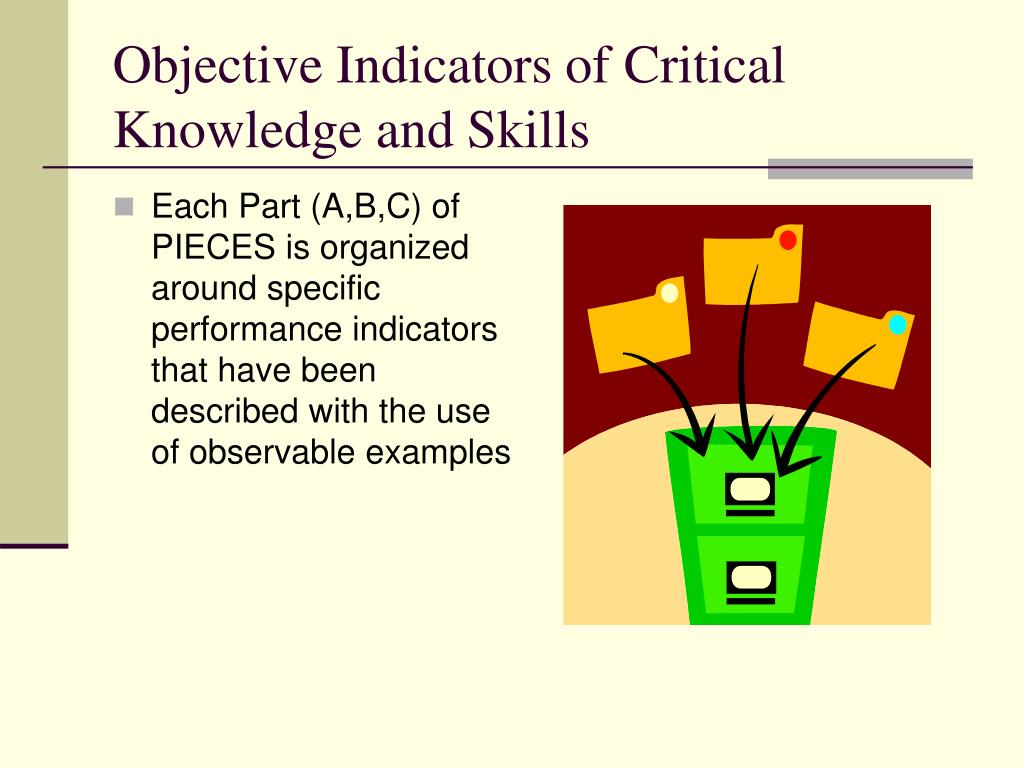 Objective Indicators of Critical Knowledge and Skills

Each Part (A,B,C) of PIECES is organized around specific performance indicators that have been described with the use of observable examples